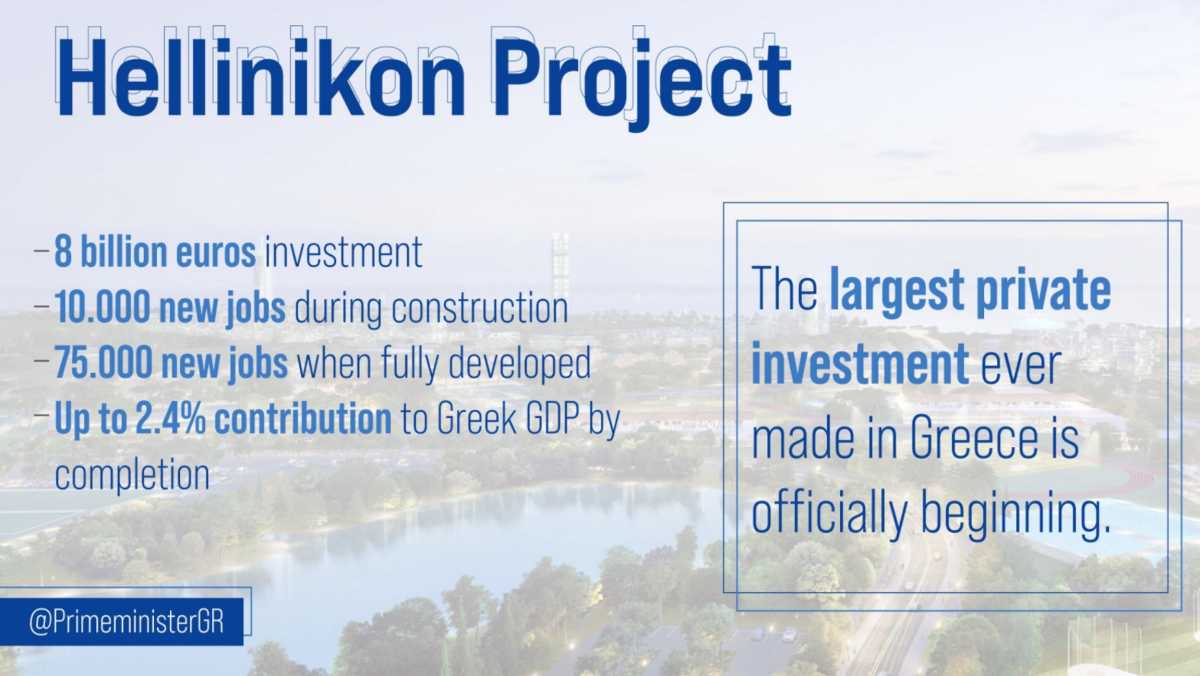 Hellinikon Project

– 8 billion euros investment
– 10.000 new jobs during construction
– 75.000 new jobs when fully developed
– Up to 2.4% contribution to Greek GDP by completion

The largest private investment ever made in Greece is officially beginning.

@PrimeministerGR